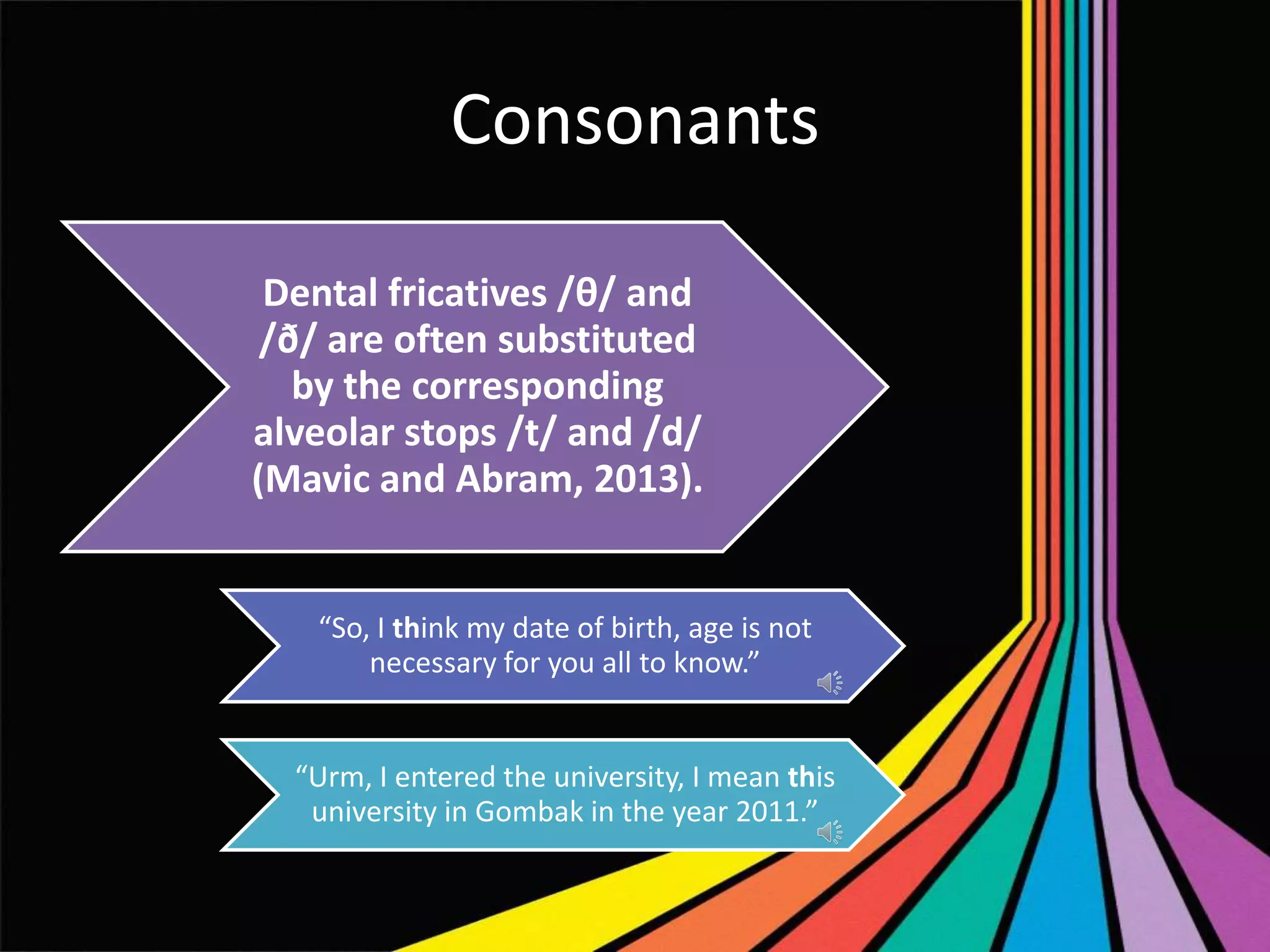 Consonants

Dental fricatives /θ/ and /ð/ are often substituted by the corresponding alveolar stops /t/ and /d/ (Mavic and Abram, 2013).

“So, I think my date of birth, age is not necessary for you all to know.”

“Urm, I entered the university, I mean this university in Gombak in the year 2011.”